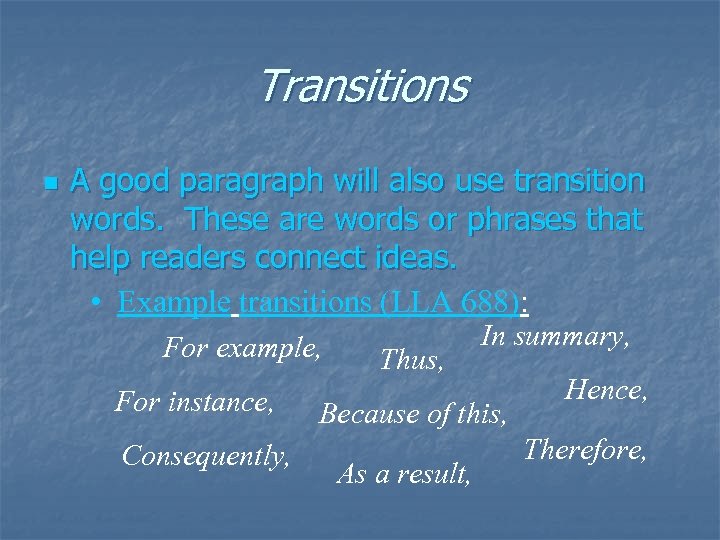 Transitions

A good paragraph will also use transition words. These are words or phrases that help readers connect ideas.

• Example transitions (LLA 688):

For example,

Thus,

In summary,

For instance,

Because of this,

Hence,

Consequently,

As a result,

Therefore,